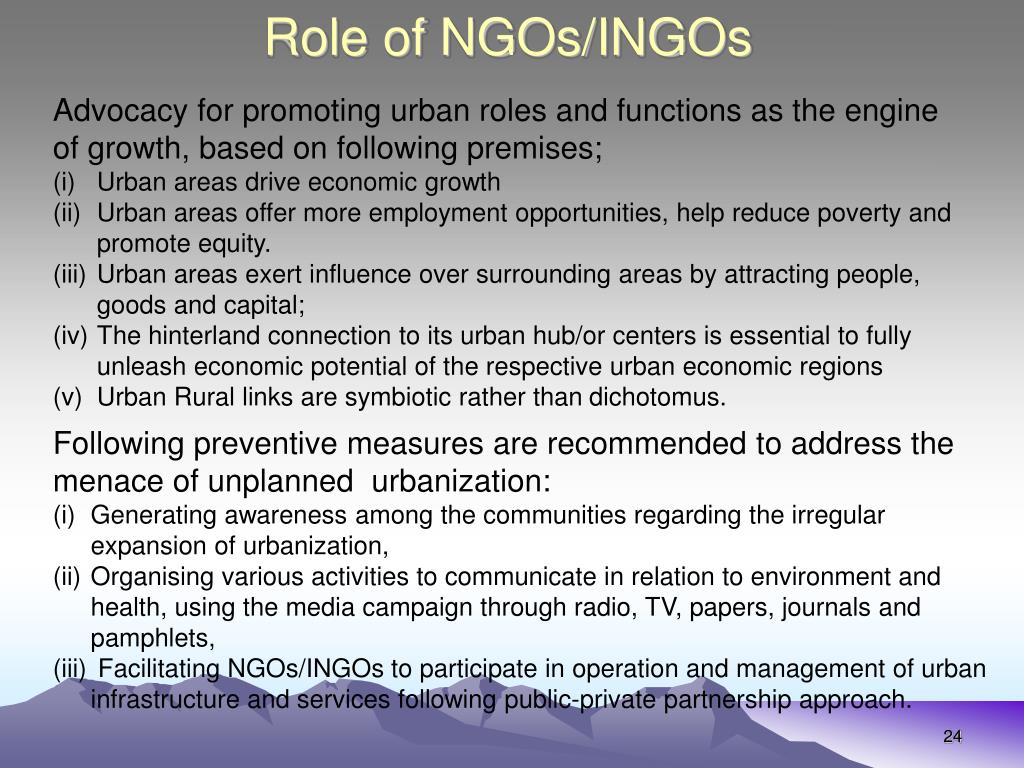 Role of NGOs/INGOs

Advocacy for promoting urban roles and functions as the engine of growth, based on following premises;
(i) Urban areas drive economic growth
(ii) Urban areas offer more employment opportunities, help reduce poverty and promote equity.
(iii) Urban areas exert influence over surrounding areas by attracting people, goods and capital;
(iv) The hinterland connection to its urban hub/or centers is essential to fully unleash economic potential of the respective urban economic regions
(v) Urban Rural links are symbiotic rather than dichotomus.

Following preventive measures are recommended to address the menace of unplanned urbanization:
(i) Generating awareness among the communities regarding the irregular expansion of urbanization,
(ii) Organising various activities to communicate in relation to environment and health, using the media campaign through radio, TV, papers, journals and pamphlets,
(iii) Facilitating NGOs/INGOs to participate in operation and management of urban infrastructure and services following public-private partnership approach.

24